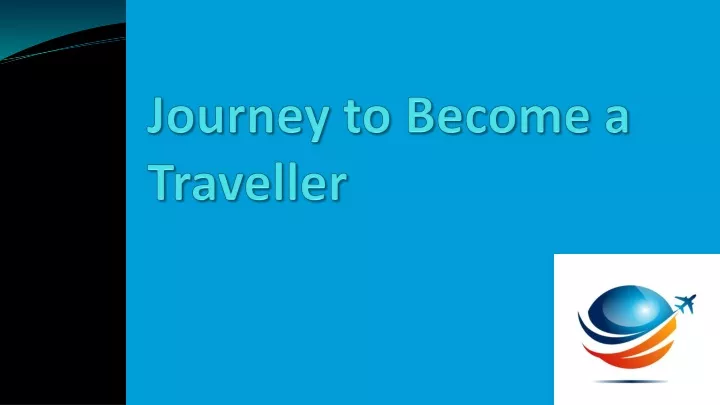 Journey to Become a Traveller